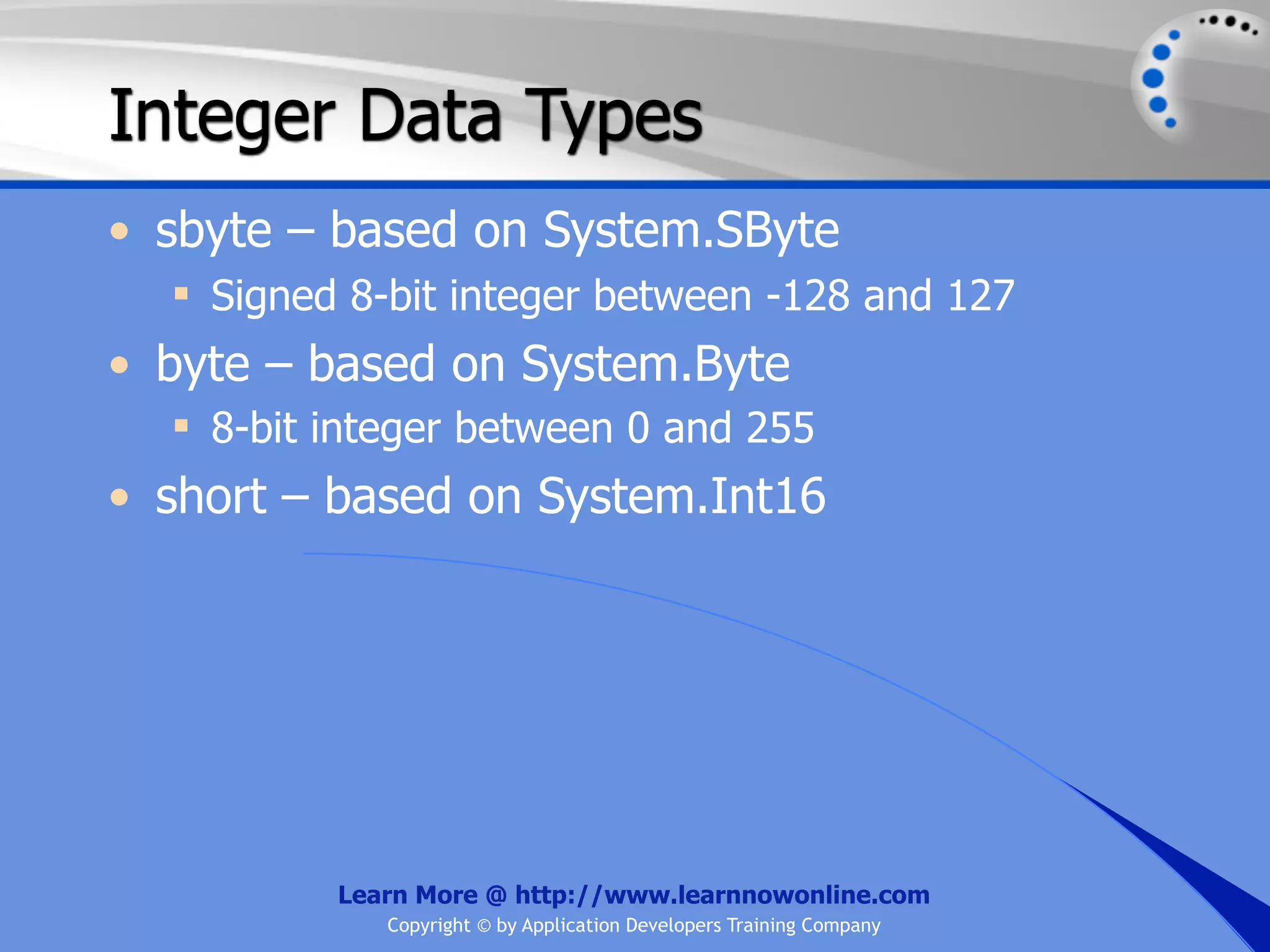 Integer Data Types

• sbyte – based on System.SByte
  ▪ Signed 8-bit integer between -128 and 127
• byte – based on System.Byte
  ▪ 8-bit integer between 0 and 255
• short – based on System.Int16

Learn More @ http://www.learnnowonline.com
Copyright © by Application Developers Training Company